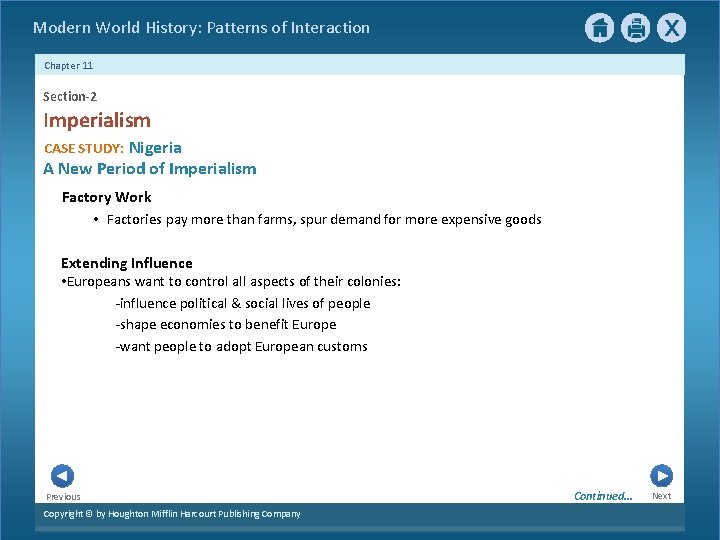 Modern World History: Patterns of Interaction

Chapter 11

Section-2

Imperialism

CASE STUDY: Nigeria

A New Period of Imperialism

Factory Work

• Factories pay more than farms, spur demand for more expensive goods

Extending Influence

•Europeans want to control all aspects of their colonies:

-influence political & social lives of people

-shape economies to benefit Europe

-want people to adopt European customs

Previous

Continued...

Next

Copyright © by Houghton Mifflin Harcourt Publishing Company